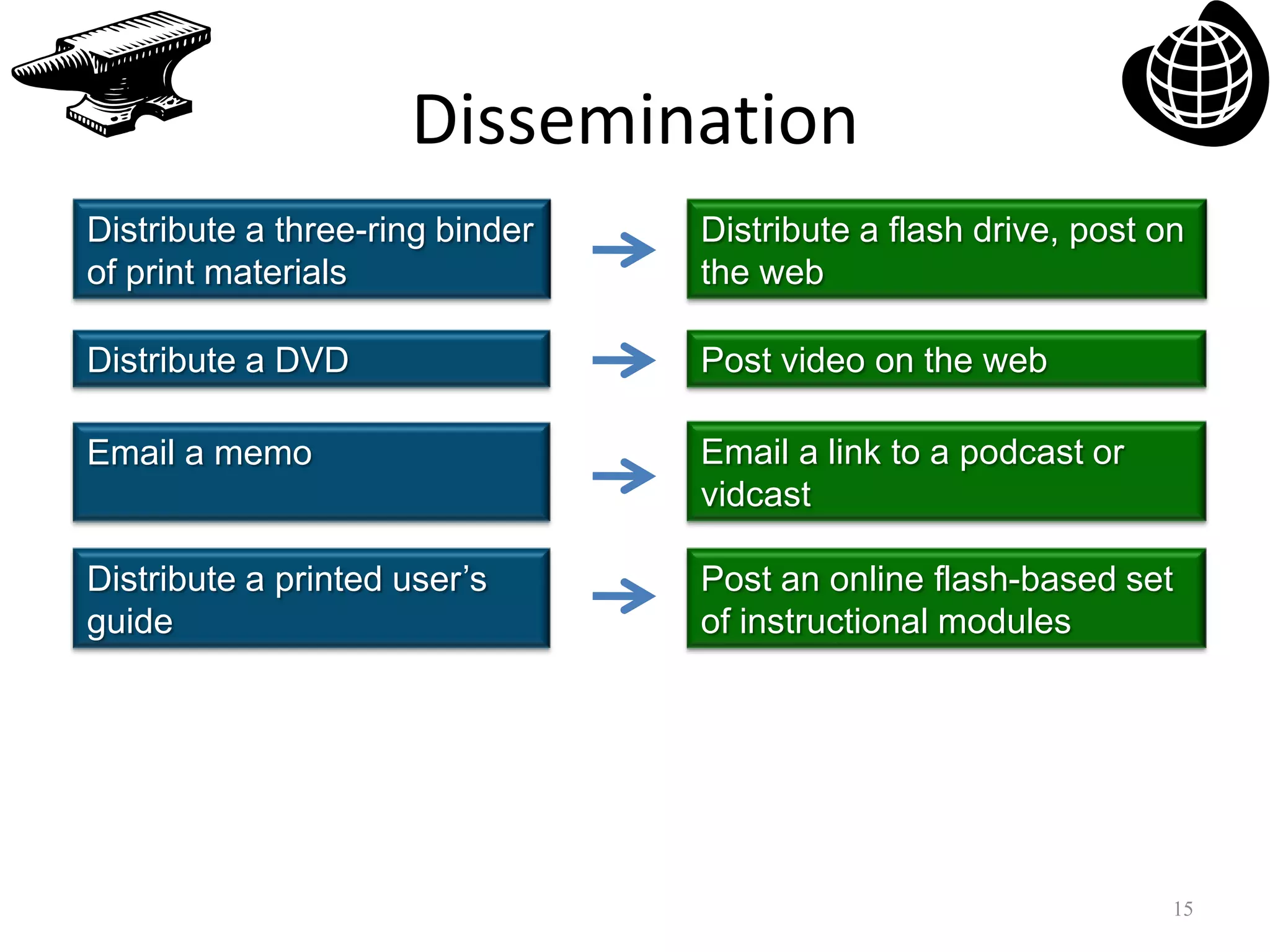 Dissemination

Distribute a three-ring binder of print materials

Distribute a flash drive, post on the web

Distribute a DVD

Post video on the web

Email a memo

Email a link to a podcast or vidcast

Distribute a printed user’s guide

Post an online flash-based set of instructional modules

15